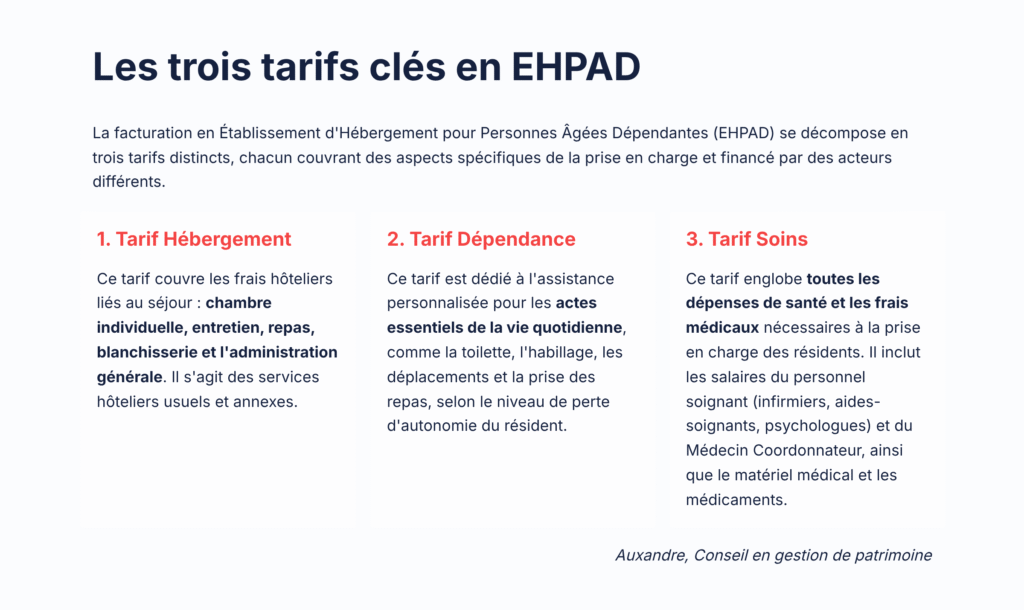 Les trois tarifs clés en EHPAD

La facturation en Établissement d'Hébergement pour Personnes Âgées Dépendantes (EHPAD) se décompose en trois tarifs distincts, chacun couvrant des aspects spécifiques de la prise en charge et financé par des acteurs différents.

1. Tarif Hébergement

Ce tarif couvre les frais hôteliers liés au séjour : chambre individuelle, entretien, repas, blanchisserie et l'administration générale. Il s'agit des services hôteliers usuels et annexes.

2. Tarif Dépendance

Ce tarif est dédié à l'assistance personnalisée pour les actes essentiels de la vie quotidienne, comme la toilette, l'habillage, les déplacements et la prise des repas, selon le niveau de perte d'autonomie du résident.

3. Tarif Soins

Ce tarif englobe toutes les dépenses de santé et les frais médicaux nécessaires à la prise en charge des résidents. Il inclut les salaires du personnel soignant (infirmiers, aides-soignants, psychologues) et du Médecin Coordonnateur, ainsi que le matériel médical et les médicaments.

Auxandre, Conseil en gestion de patrimoine